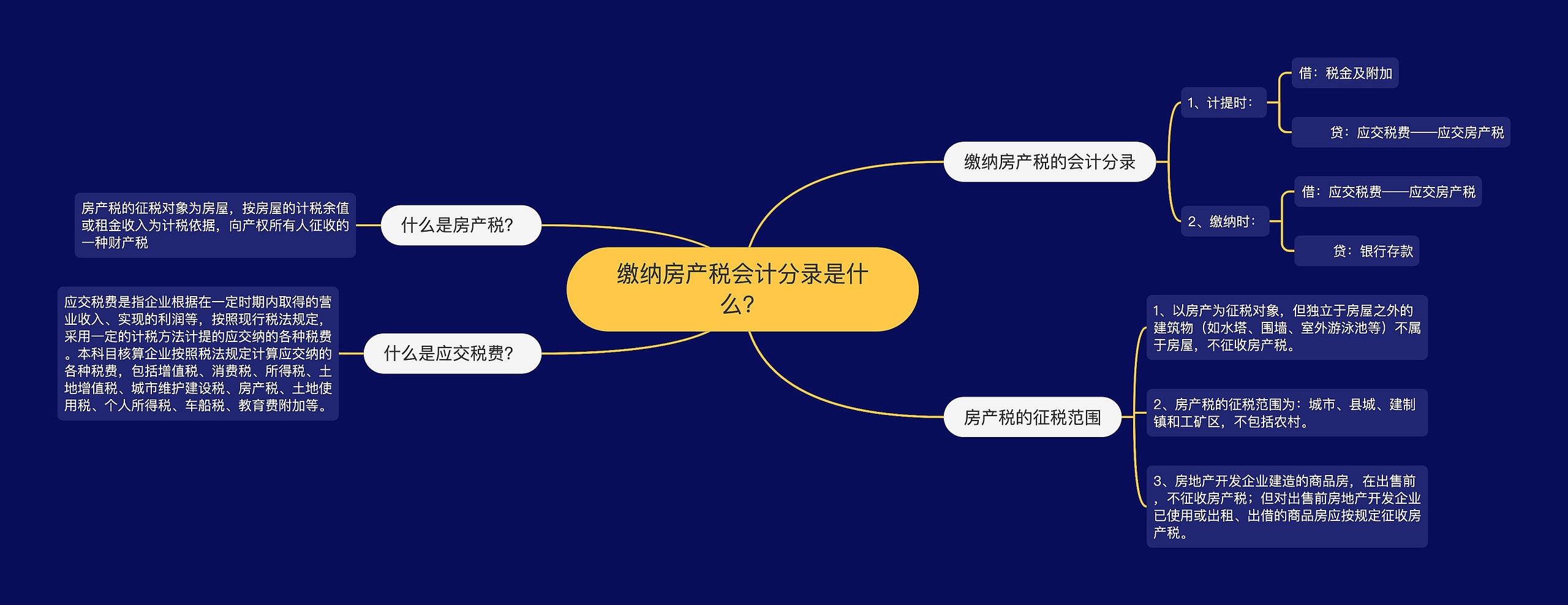 缴纳房产税会计分录是什么?

缴纳房产税的会计分录

1、计提时:

借:税金及附加

贷:应交税费——应交房产税

2、缴纳时:

借:应交税费——应交房产税

贷:银行存款

房产税的征税范围

1、以房产为征税对象,但独立于房屋之外的建筑物(如水塔、围墙、室外游泳池等)不属于房屋,不征收房产税。

2、房产税的征税范围为:城市、县城、建制镇和工矿区,不包括农村。

3、房地产开发企业建造的商品房,在出售前,不征收房产税;但对出售前房地产开发企业已使用或出租、出借的商品房应按规定征收房产税。

什么是房产税?

房产税的征税对象为房屋,按房屋的计税余值或租金收入为计税依据,向产权所有人征收的一种财产税

什么是应交税费?

应交税费是指企业根据在一定时期内取得的营业收入、实现的利润等,按照现行税法规定,采用一定的计税方法计提的应交纳的各种税费。本科目核算企业按照税法规定计算应交纳的各种税费,包括增值税、消费税、所得税、土地增值税、城市维护建设税、房产税、土地使用税、个人所得税、车船税、教育费附加等。